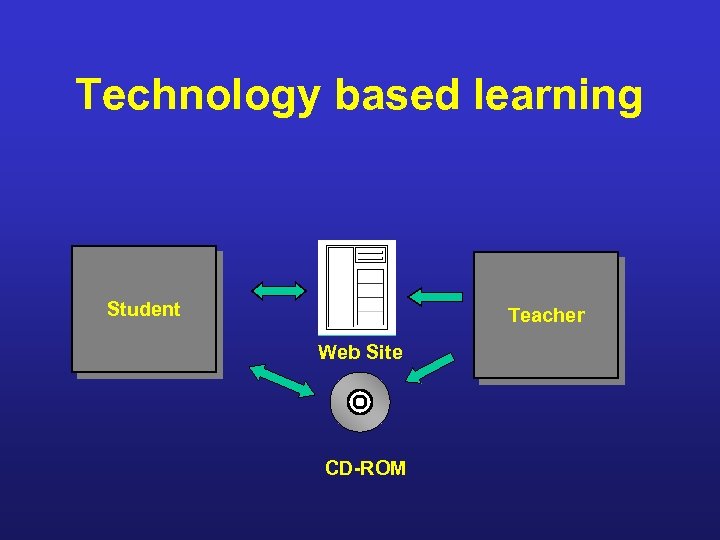 Technology based learning

Student

Web Site

Teacher

CD-ROM